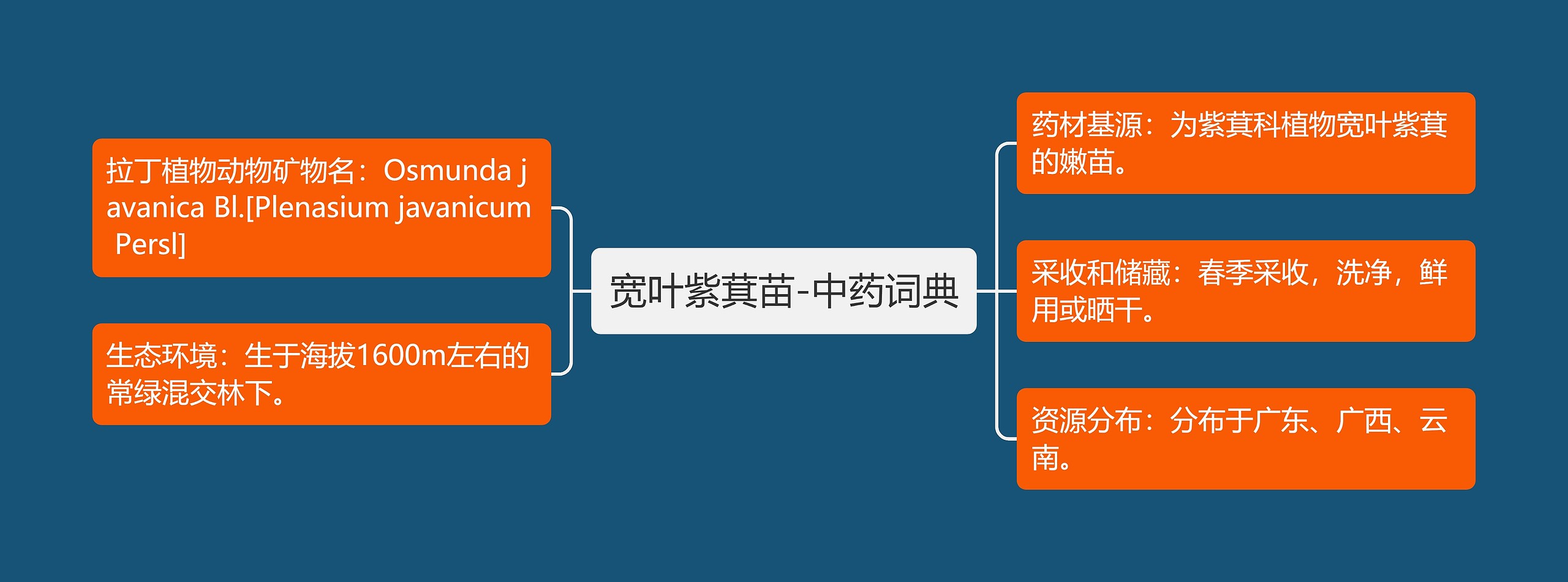 宽叶紫萁苗-中药词典

拉丁植物动物矿物名：Osmunda javanica Bl.[Plenasium javanicum Persl]

生态环境：生于海拔1600m左右的常绿混交林下。

药材基源：为紫萁科植物宽叶紫萁的嫩苗。

采收和储藏：春季采收，洗净，鲜用或晒干。

资源分布：分布于广东、广西、云南。